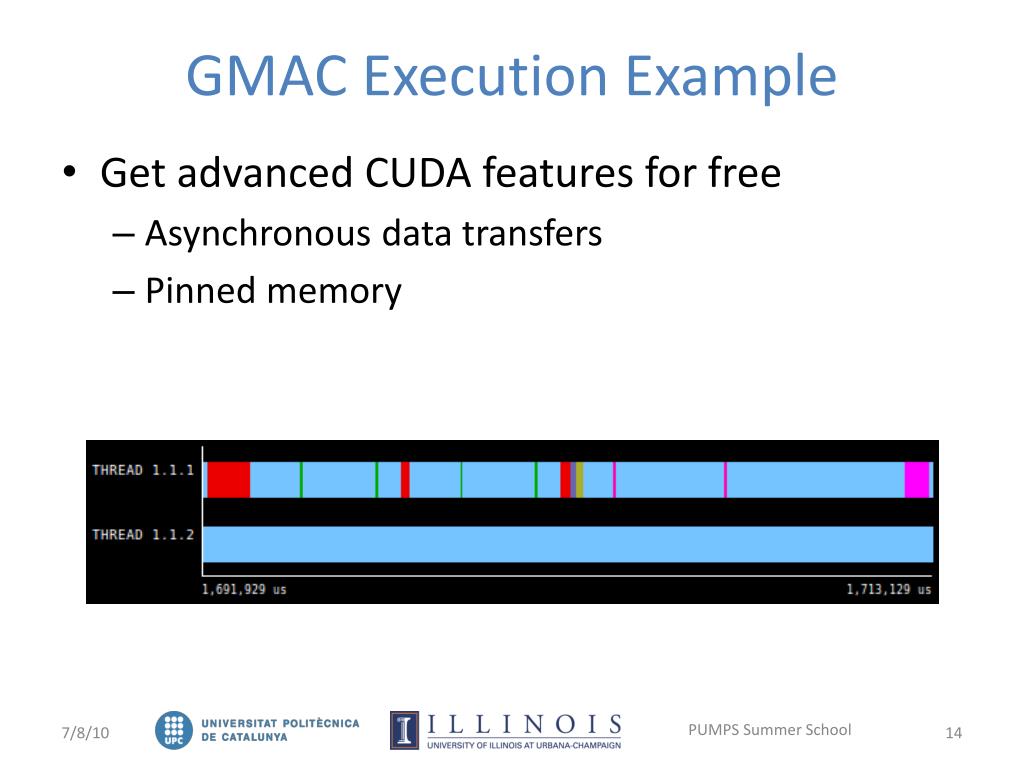 GMAC Execution Example

• Get advanced CUDA features for free
– Asynchronous data transfers
– Pinned memory

THREAD 1.1.1
THREAD 1.1.2
1,691,929 us
1,713,129 us

7/8/10
UPC
UNIVERSITAT POLITÈCNICA DE CATALUNYA
ILLINOIS
UNIVERSITY OF ILLINOIS AT URBANA-CHAMPAIGN
PUMPS Summer School
14